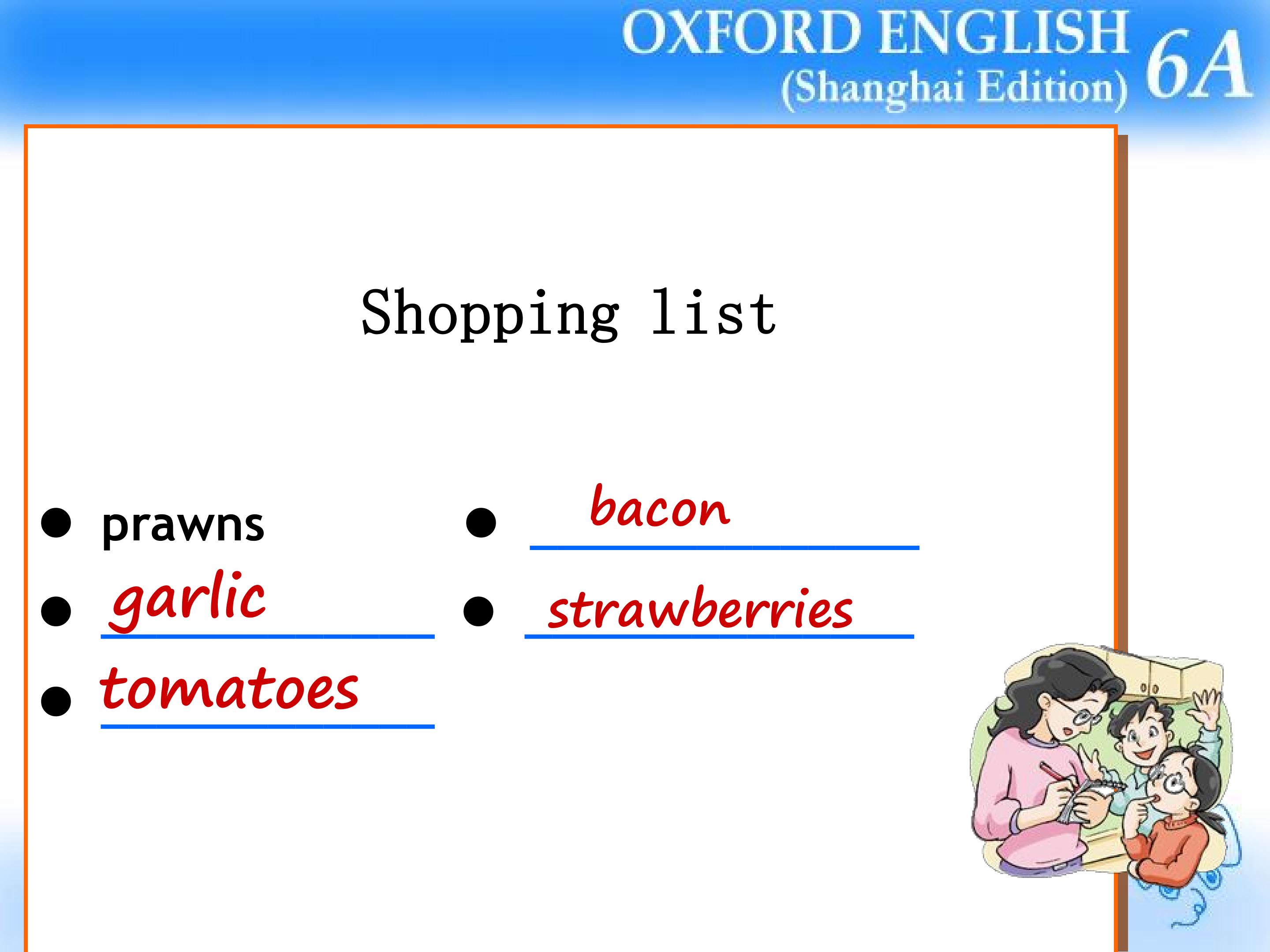 OXFORD ENGLISH
(Shanghai Edition) 6A

Shopping list

• prawns
• garlic
• tomatoes

• bacon
• strawberries